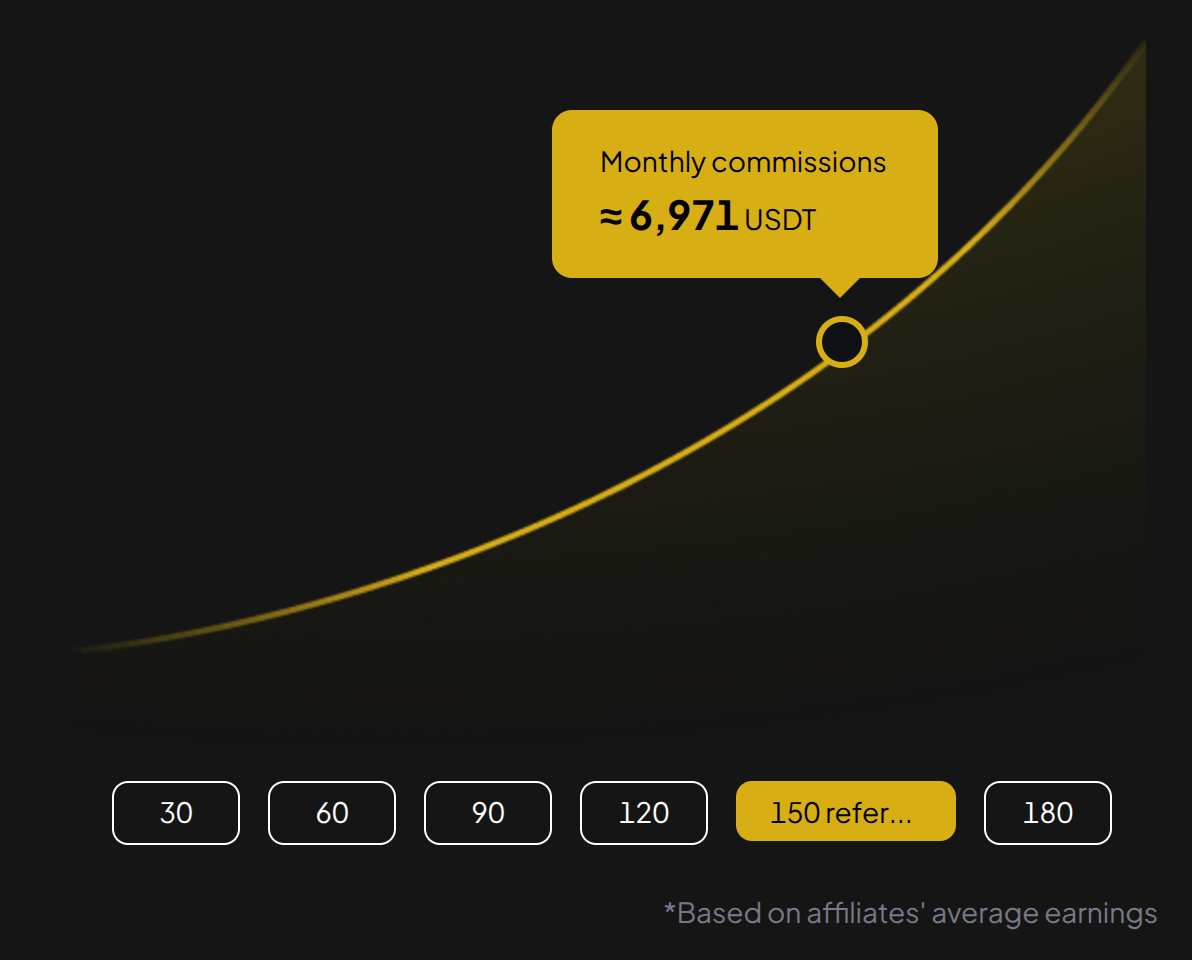 Monthly commissions
≈ 6,971 USDT

30
60
90
120
150 refer...
180

*Based on affiliates' average earnings